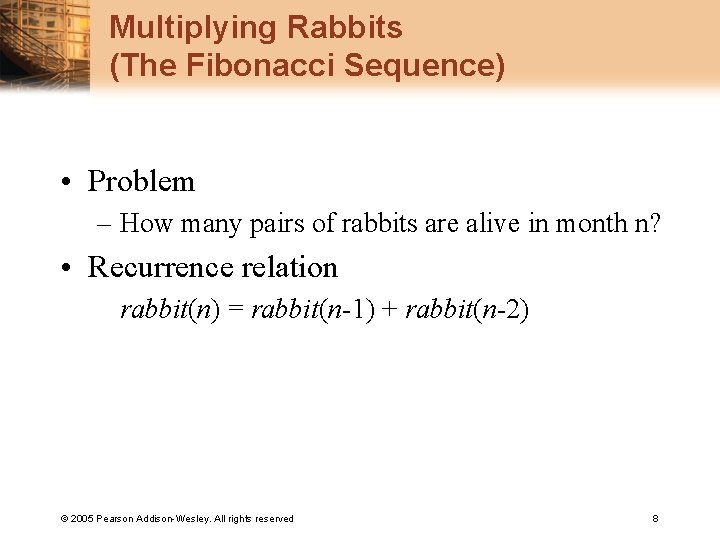 Multiplying Rabbits
(The Fibonacci Sequence)

• Problem
– How many pairs of rabbits are alive in month n?

• Recurrence relation
$rabbit(n) = rabbit(n-1) + rabbit(n-2)$

© 2005 Pearson Addison-Wesley. All rights reserved

8